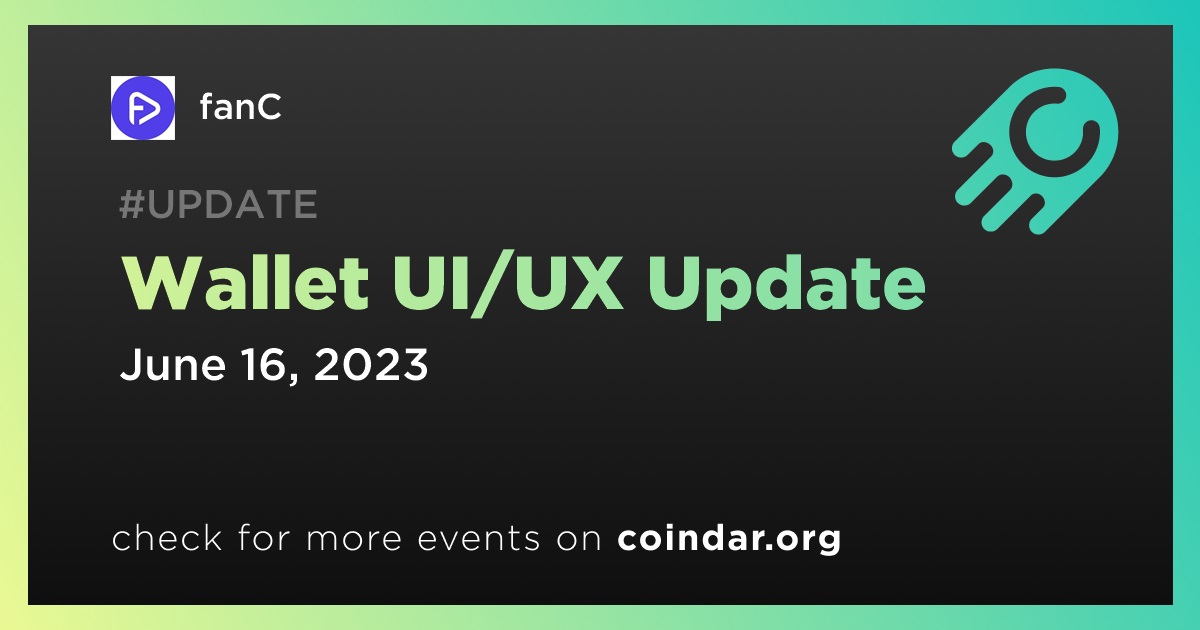 fanC

#UPDATE

Wallet UI/UX Update

June 16, 2023

check for more events on coindar.org